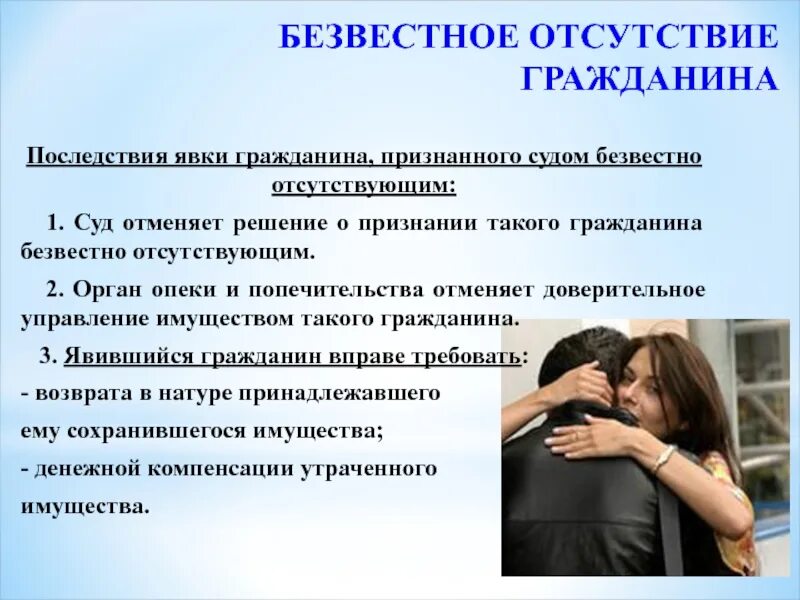 БЕЗВЕСТНОЕ ОТСУТСТВИЕ ГРАЖДАНИНА

Последствия явки гражданина, признанного судом безвестно отсутствующим:

1. Суд отменяет решение о признании такого гражданина безвестно отсутствующим.

2. Орган опеки и попечительства отменяет доверительное управление имуществом такого гражданина.

3. Явившийся гражданин вправе требовать:

- возврата в натуре принадлежавшего ему сохранившегося имущества;

- денежной компенсации утраченного имущества.